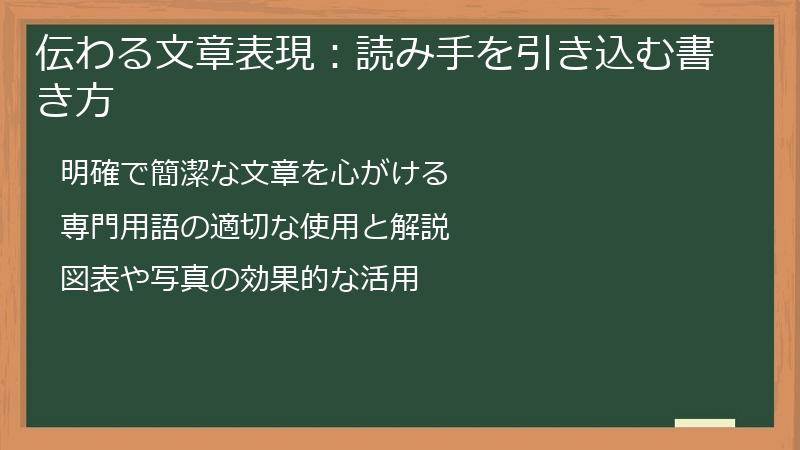 伝わる文章表現：読み手を引き込む書き方

明確で簡潔な文章を心がける

専門用語の適切な使用と解説

図表や写真の効果的な活用